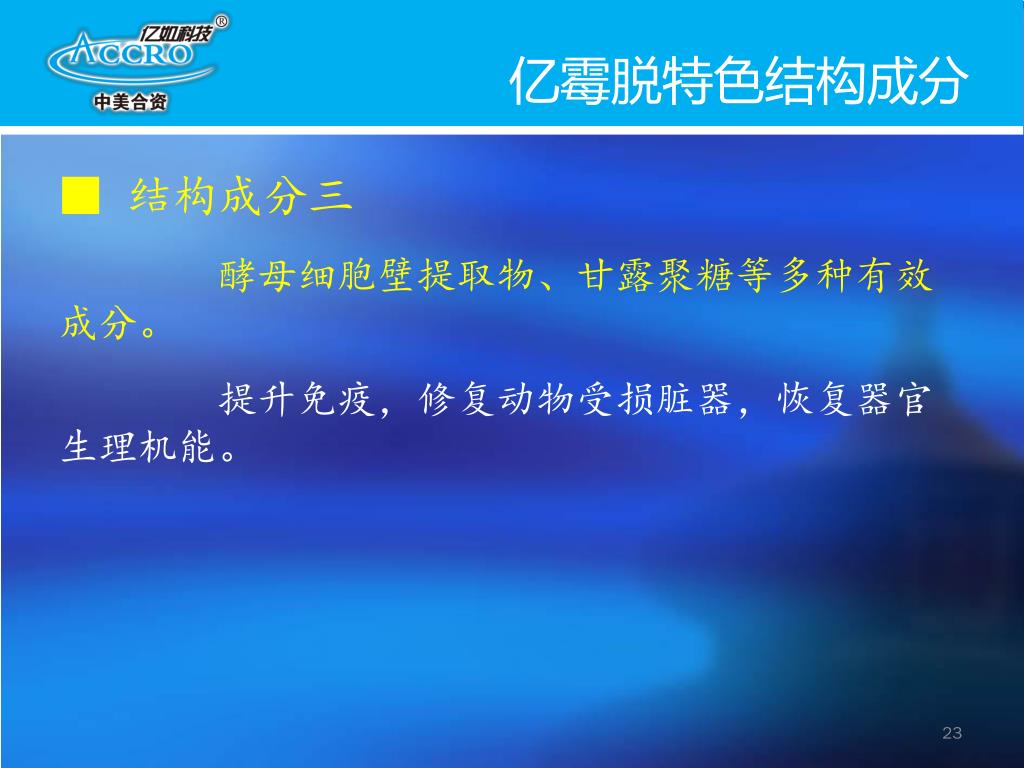 亿如科技®
ACCRO
中美合资

亿霉脱特色结构成分

■ 结构成分三

酵母细胞壁提取物、甘露聚糖等多种有效成分。

提升免疫，修复动物受损脏器，恢复器官生理机能。

23